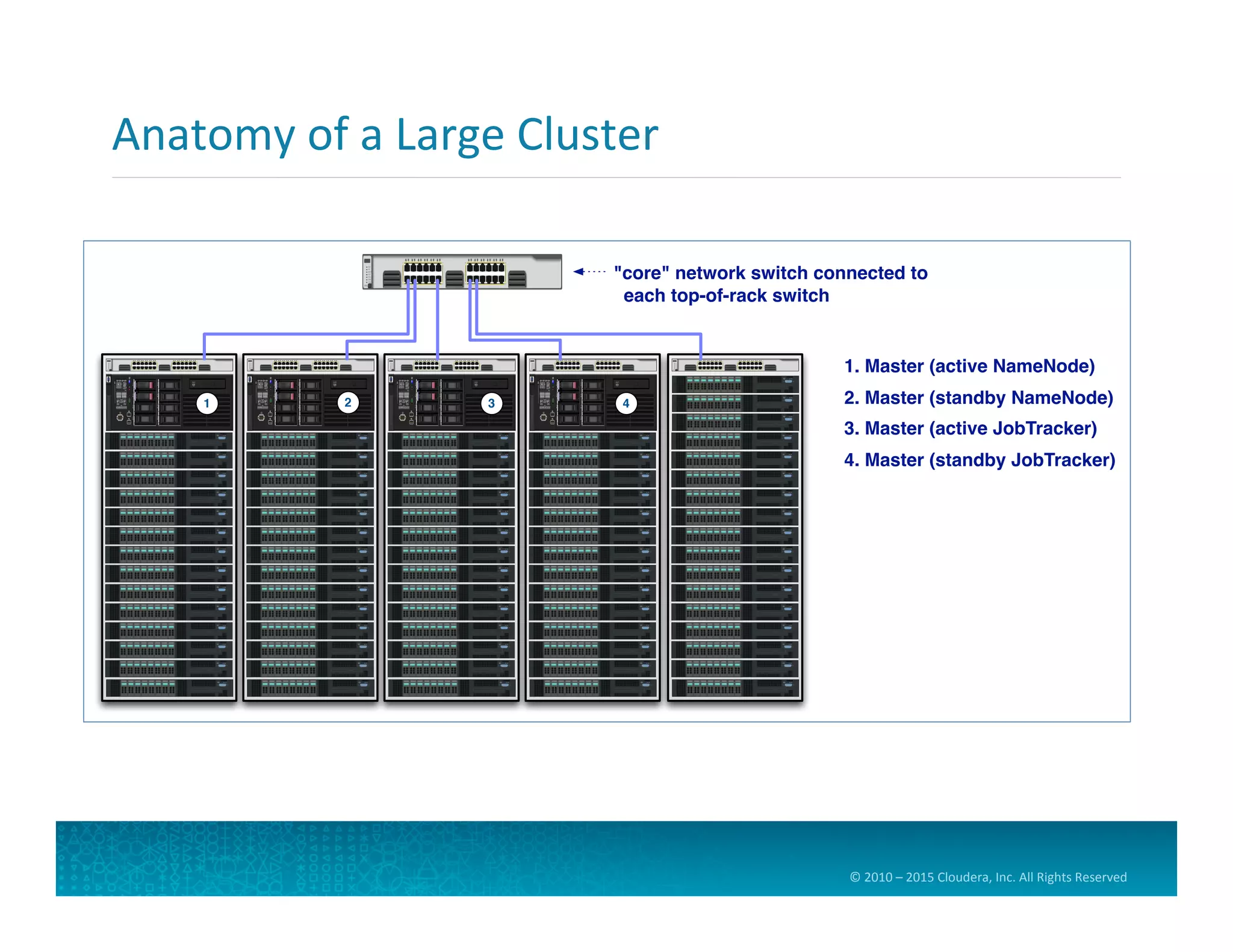 Anatomy of a Large Cluster

"core" network switch connected to each top-of-rack switch

1

2

3

4

1. Master (active NameNode)
2. Master (standby NameNode)
3. Master (active JobTracker)
4. Master (standby JobTracker)

© 2010 – 2015 Cloudera, Inc. All Rights Reserved